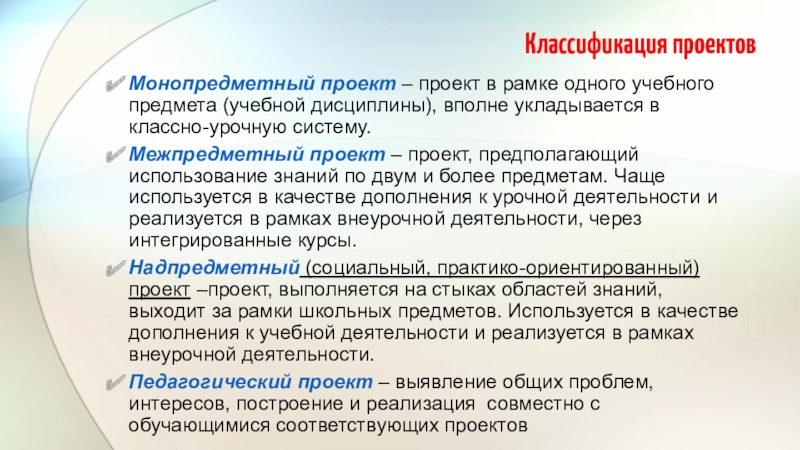 Классификация проектов

Монопредметный проект – проект в рамке одного учебного предмета (учебной дисциплины), вполне укладывается в классно-урочную систему.

Межпредметный проект – проект, предполагающий использование знаний по двум и более предметам. Чаще используется в качестве дополнения к урочной деятельности и реализуется в рамках внеурочной деятельности, через интегрированные курсы.

Надпредметный (социальный, практико-ориентированный) проект –проект, выполняется на стыках областей знаний, выходит за рамки школьных предметов. Используется в качестве дополнения к учебной деятельности и реализуется в рамках внеурочной деятельности.

Педагогический проект – выявление общих проблем, интересов, построение и реализация совместно с обучающимися соответствующих проектов